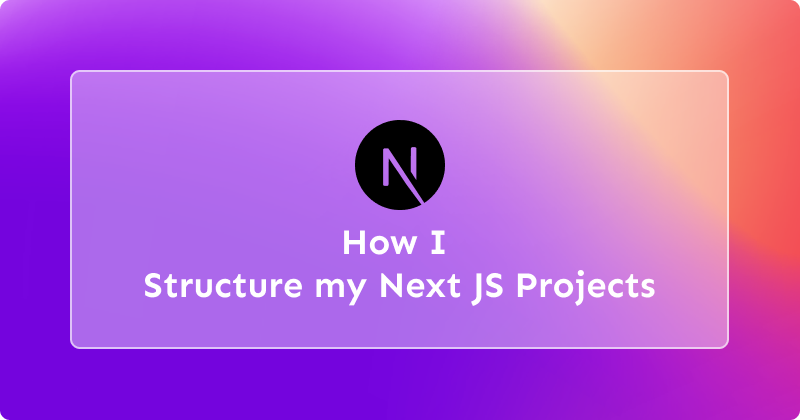 N

How I
Structure my Next JS Projects